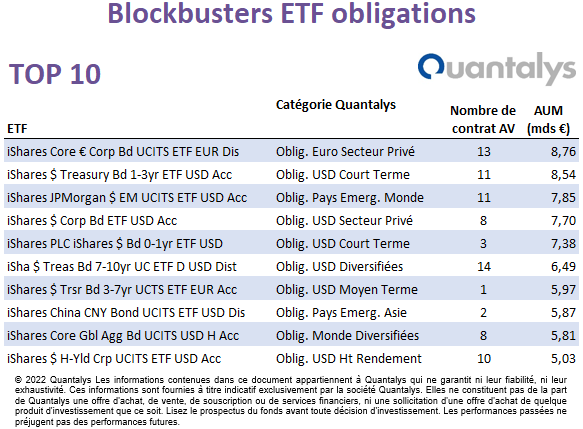 Blockbusters ETF obligations

TOP 10

Quantalys

| ETF | Catégorie Quantalys | Nombre de contrat AV | AUM (mds €) |
|---|---|---|---|
| iShares Core € Corp Bd UCITS ETF EUR Dis | Oblig. Euro Secteur Privé | 13 | 8,76 |
| iShares $ Treasury Bd 1-3yr ETF USD Acc | Oblig. USD Court Terme | 11 | 8,54 |
| iShares JPMorgan $ EM UCITS ETF USD Acc | Oblig. Pays Emerg. Monde | 11 | 7,85 |
| iShares $ Corp Bd ETF USD Acc | Oblig. USD Secteur Privé | 8 | 7,70 |
| iShares PLC iShares $ Bd 0-1yr ETF USD | Oblig. USD Court Terme | 3 | 7,38 |
| iSha $ Treas Bd 7-10yr UC ETF D USD Dist | Oblig. USD Diversifiées | 14 | 6,49 |
| iShares $ Trsr Bd 3-7yr UCTS ETF EUR Acc | Oblig. USD Moyen Terme | 1 | 5,97 |
| iShares China CNY Bond UCITS ETF USD Dis | Oblig. Pays Emerg. Asie | 2 | 5,87 |
| iShares Core Gbl Agg Bd UCITS USD H Acc | Oblig. Monde Diversifiées | 8 | 5,81 |
| iShares $ H-Yld Crp UCITS ETF USD Acc | Oblig. USD Ht Rendement | 10 | 5,03 |

© 2022 Quantalys Les informations contenues dans ce document appartiennent à Quantalys qui ne garantit ni leur fiabilité, ni leur exhaustivité. Ces informations sont fournies à titre indicatif exclusivement par la société Quantalys. Elles ne constituent pas de la part de Quantalys une offre d'achat, de vente, de souscription ou de services financiers, ni une sollicitation d'une offre d'achat de quelque produit d'investissement que ce soit. Lisez le prospectus du fonds avant toute décision d'investissement. Les performances passées ne préjugent pas des performances futures.